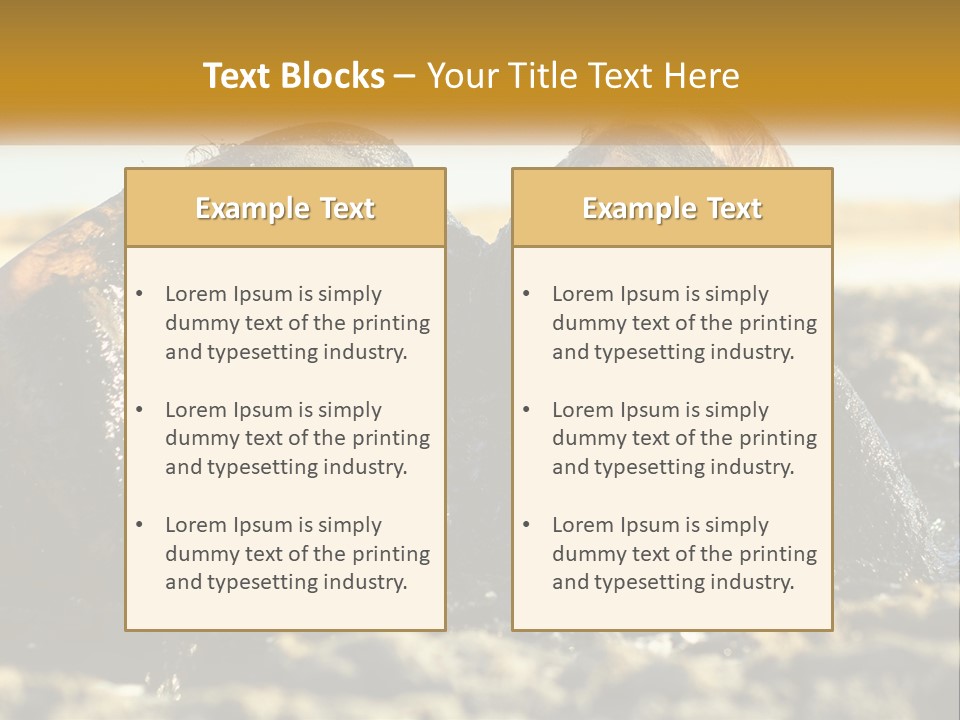 Text Blocks – Your Title Text Here

Example Text

• Lorem Ipsum is simply dummy text of the printing and typesetting industry.

• Lorem Ipsum is simply dummy text of the printing and typesetting industry.

• Lorem Ipsum is simply dummy text of the printing and typesetting industry.

Example Text

• Lorem Ipsum is simply dummy text of the printing and typesetting industry.

• Lorem Ipsum is simply dummy text of the printing and typesetting industry.

• Lorem Ipsum is simply dummy text of the printing and typesetting industry.